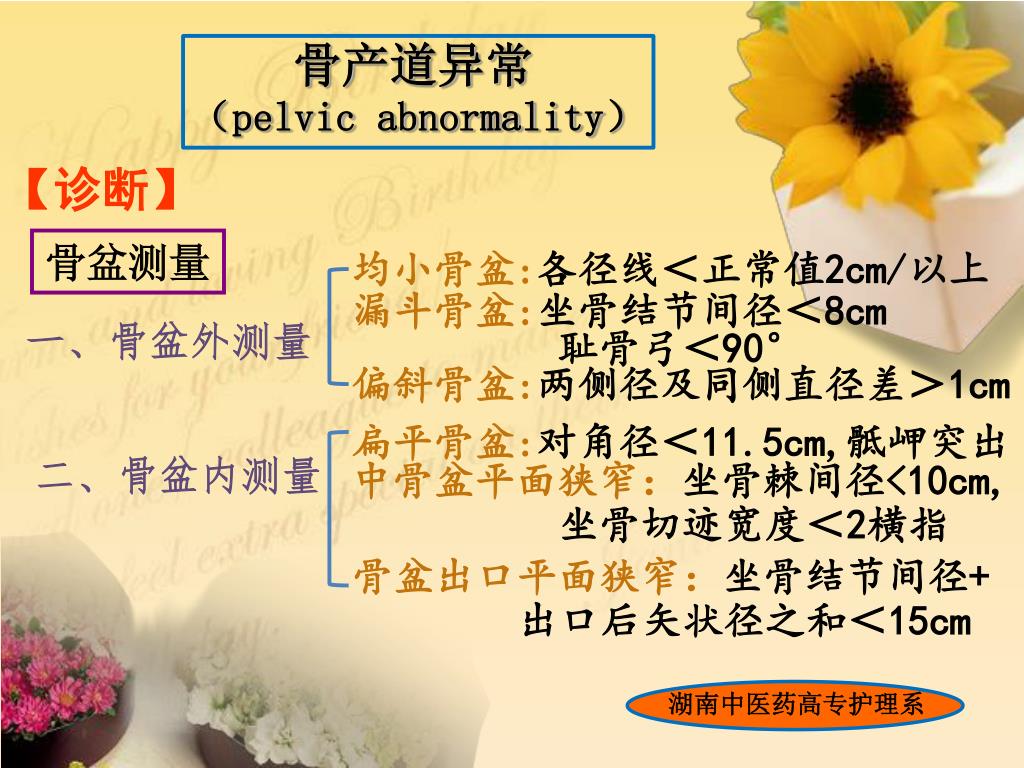 骨产道异常
（pelvic abnormality）

【诊断】

骨盆测量

一、骨盆外测量

均小骨盆:各径线＜正常值2cm/以上
漏斗骨盆:坐骨结节间径＜8cm
耻骨弓＜90°
偏斜骨盆:两侧径及同侧直径差＞1cm

二、骨盆内测量

扁平骨盆:对角径＜11.5cm,骶岬突出
中骨盆平面狭窄：坐骨棘间径<10cm,
坐骨切迹宽度＜2横指
骨盆出口平面狭窄：坐骨结节间径+
出口后矢状径之和＜15cm

湖南中医药高专护理系